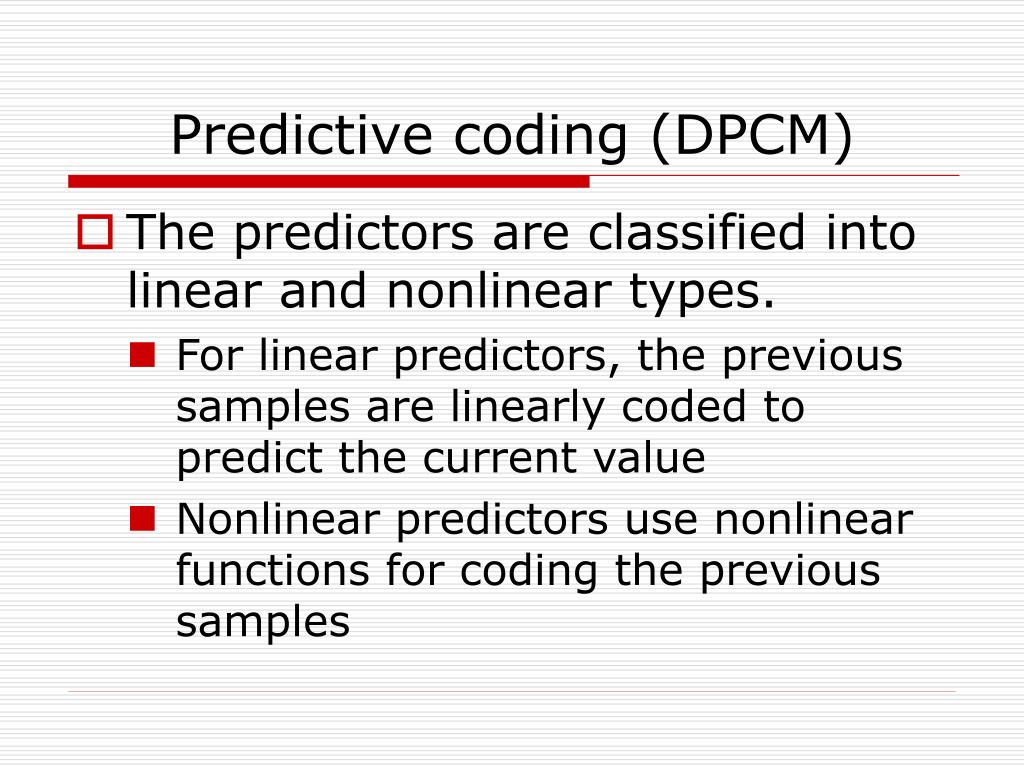 Predictive coding (DPCM)

The predictors are classified into linear and nonlinear types.

For linear predictors, the previous samples are linearly coded to predict the current value

Nonlinear predictors use nonlinear functions for coding the previous samples